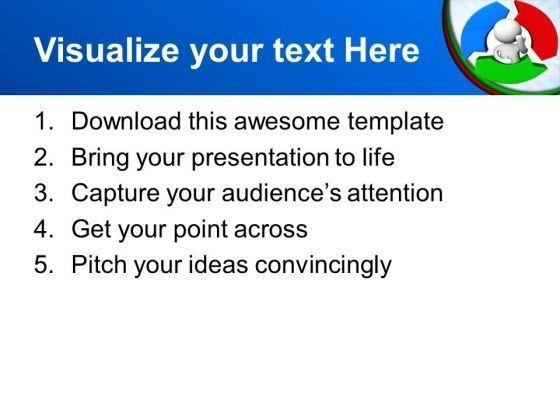 Visualize your text Here

1. Download this awesome template
2. Bring your presentation to life
3. Capture your audience’s attention
4. Get your point across
5. Pitch your ideas convincingly